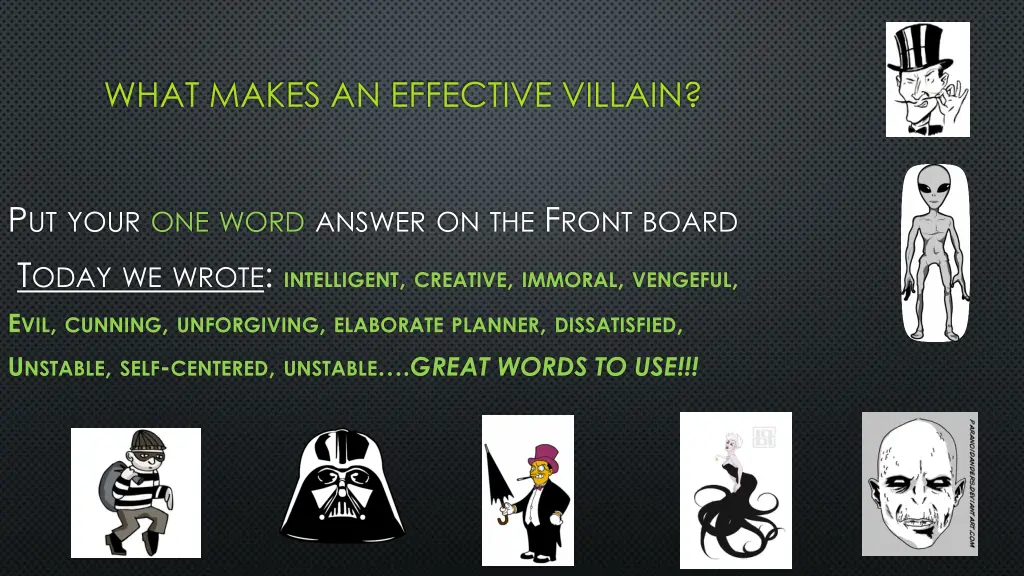 WHAT MAKES AN EFFECTIVE VILLAIN?

PUT YOUR ONE WORD ANSWER ON THE FRONT BOARD

TODAY WE WROTE: INTELLIGENT, CREATIVE, IMMORAL, VENGEFUL, EVIL, CUNNING, UNFORGIVING, ELABORATE PLANNER, DISSATISFIED, UNSTABLE, SELF-CENTERED, UNSTABLE….GREAT WORDS TO USE!!!

PARANOIDANDROID.DEVIANTART.COM